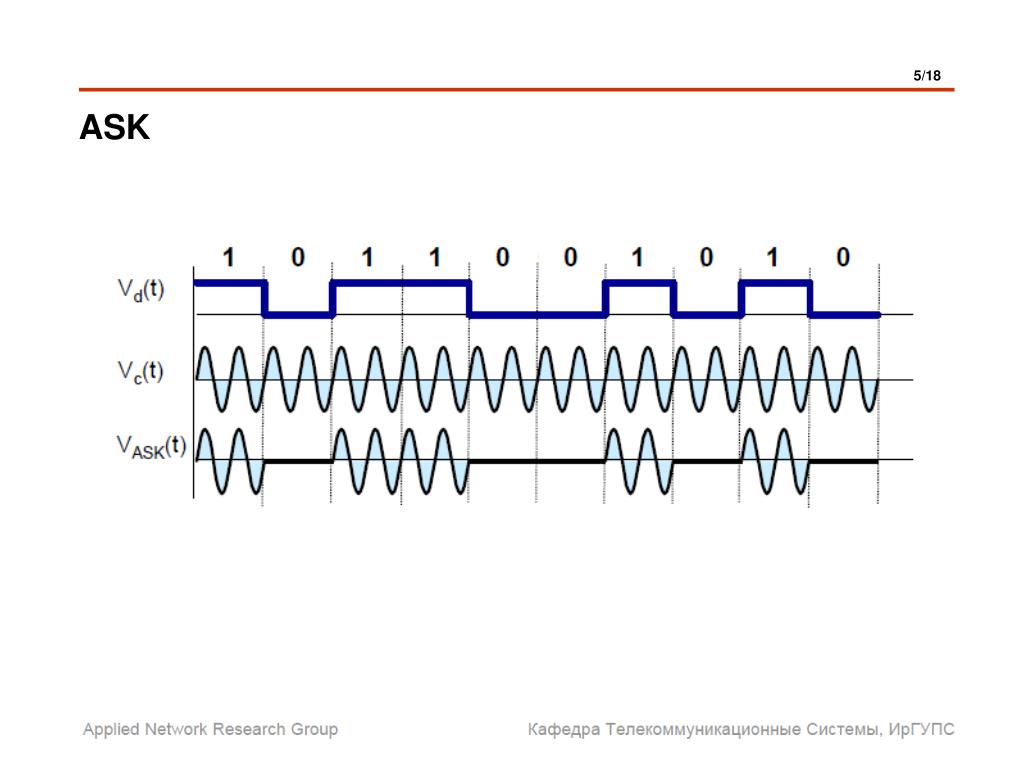 5/18

ASK

1 0 1 1 0 0 1 0 1 0

$V_d(t)$

$V_c(t)$

$V_{ASK}(t)$

Applied Network Research Group

Кафедра Телекоммуникационные Системы, ИрГУПС